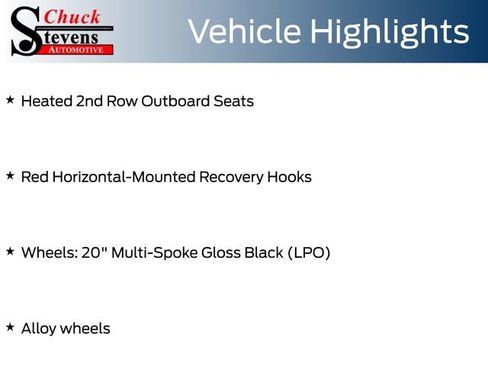 Chuck
Stevens
AUTOMOTIVE

Vehicle Highlights

★ Heated 2nd Row Outboard Seats

★ Red Horizontal-Mounted Recovery Hooks

★ Wheels: 20" Multi-Spoke Gloss Black (LPO)

★ Alloy wheels